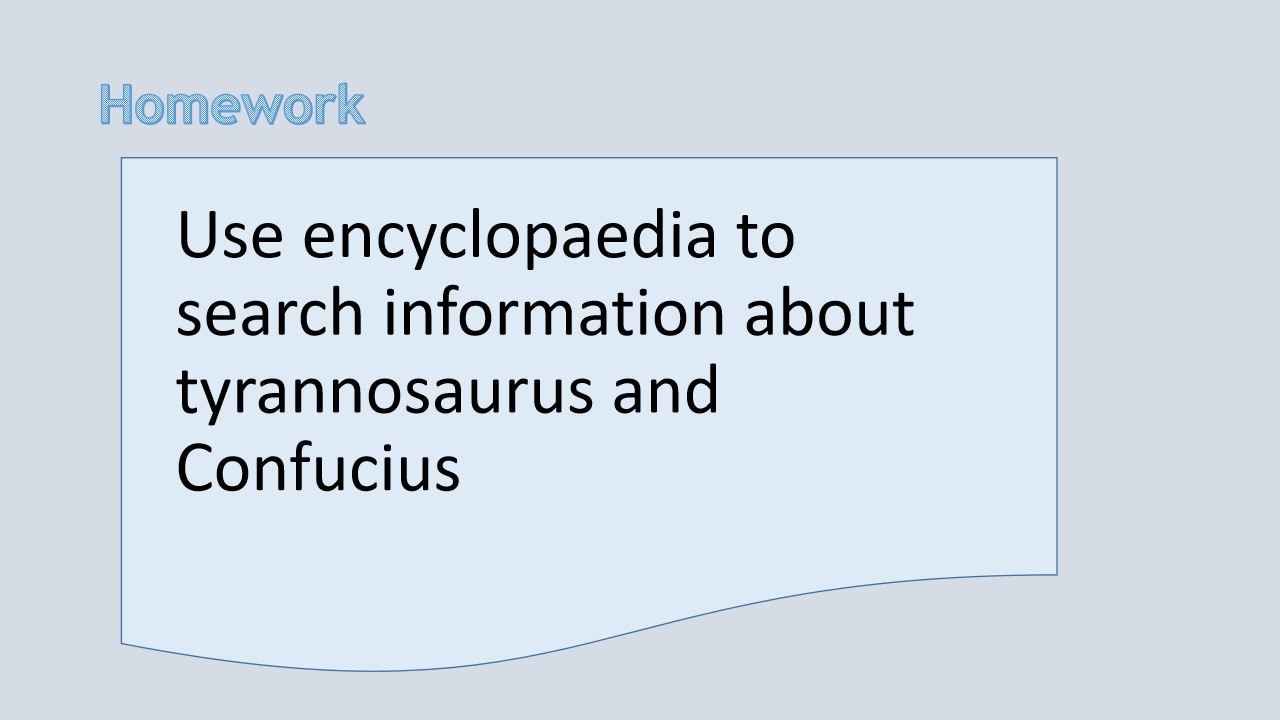 Homework

Use encyclopaedia to search information about tyrannosaurus and Confucius